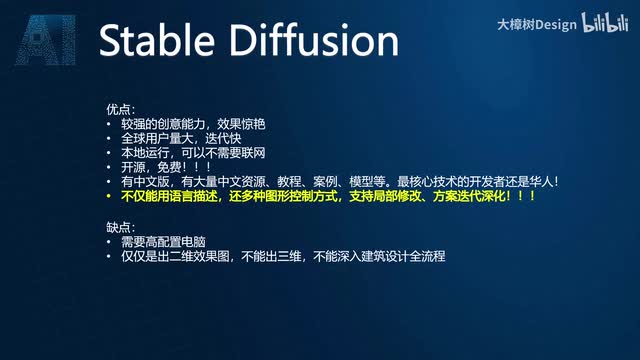 AI

Stable Diffusion

大樟树Design bilibili

优点：
• 较强的创意能力，效果惊艳
• 全球用户量大，迭代快
• 本地运行，可以不需要联网
• 开源，免费！！！
• 有中文版，有大量中文资源、教程、案例、模型等。最核心技术的开发者还是华人！
• 不仅能用语言描述，还多种图形控制方式，支持局部修改、方案迭代深化！！！

缺点：
• 需要高配置电脑
• 仅仅是出二维效果图，不能出三维，不能深入建筑设计全流程